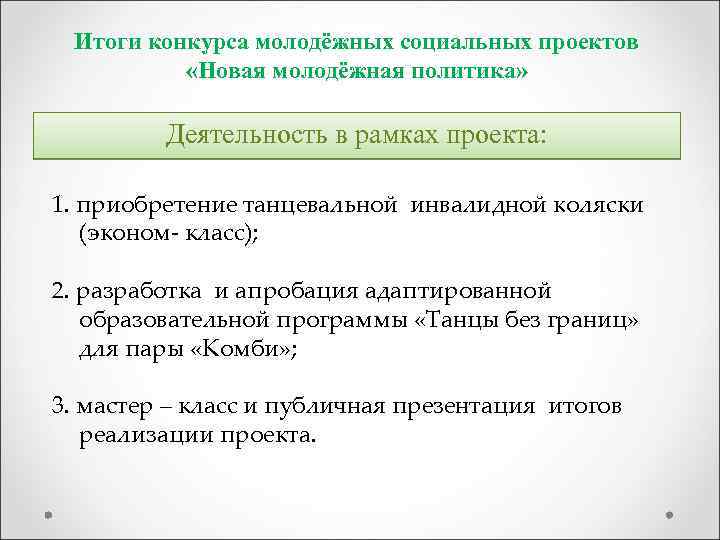 Итоги конкурса молодёжных социальных проектов «Новая молодёжная политика»

Деятельность в рамках проекта:

1. приобретение танцевальной инвалидной коляски (эконом- класс);

2. разработка и апробация адаптированной образовательной программы «Танцы без границ» для пары «Комби»;

3. мастер – класс и публичная презентация итогов реализации проекта.